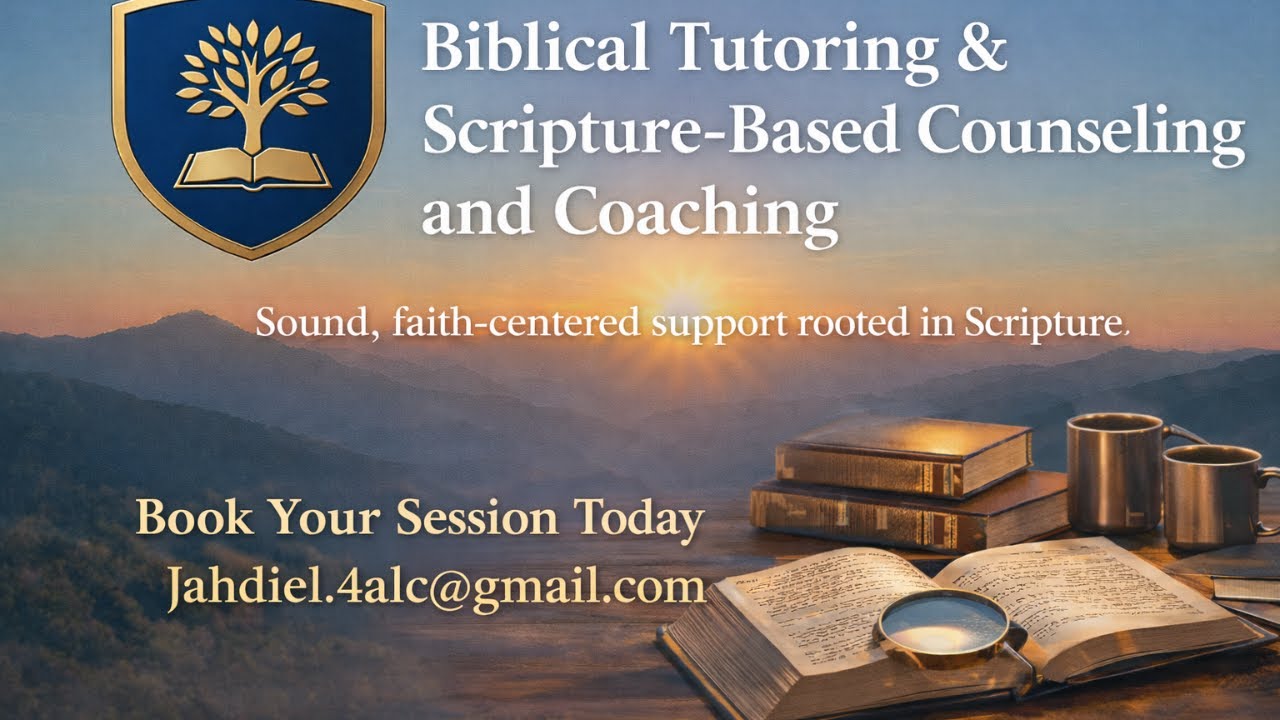 Biblical Tutoring & Scripture-Based Counseling and Coaching

Sound, faith-centered support rooted in Scripture.

Book Your Session Today
Jahdiel.4alc@gmail.com